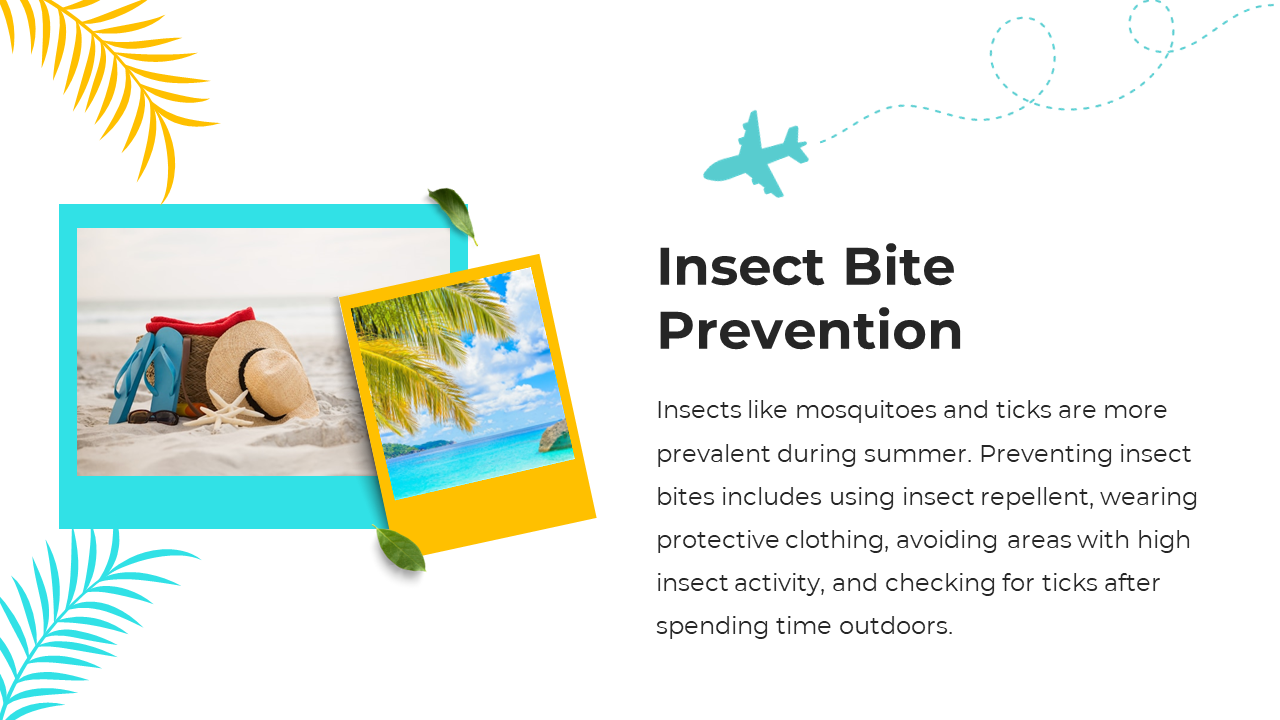 Insect Bite Prevention

Insects like mosquitoes and ticks are more prevalent during summer. Preventing insect bites includes using insect repellent, wearing protective clothing, avoiding areas with high insect activity, and checking for ticks after spending time outdoors.